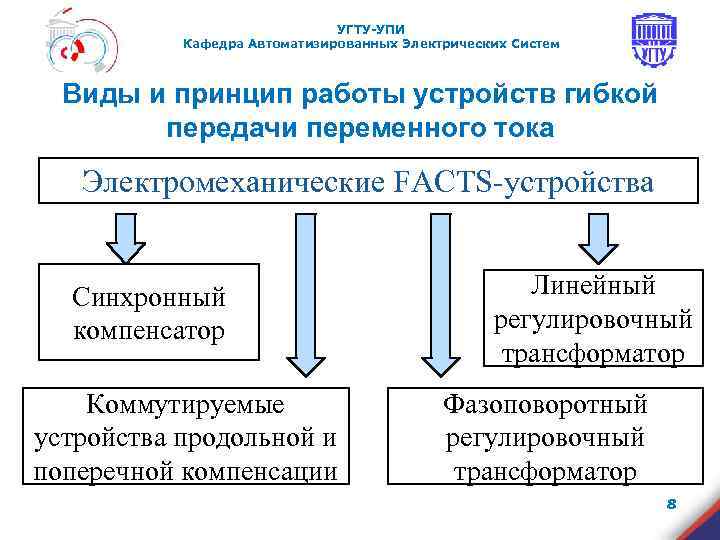 УГТУ-УПИ
Кафедра Автоматизированных Электрических Систем

УГТУ

Виды и принцип работы устройств гибкой передачи переменного тока

Электромеханические FACTS-устройства

Синхронный компенсатор

Линейный регулировочный трансформатор

Коммутируемые устройства продольной и поперечной компенсации

Фазоповоротный регулировочный трансформатор

8